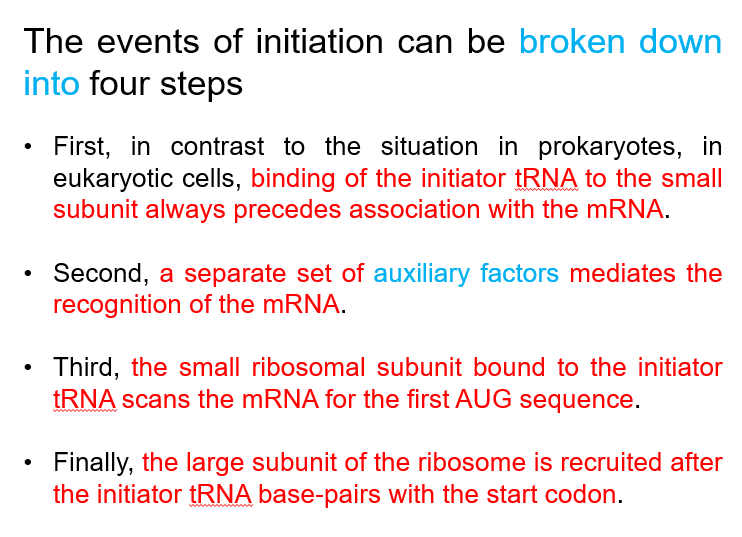 The events of initiation can be broken down into four steps

• First, in contrast to the situation in prokaryotes, in eukaryotic cells, binding of the initiator tRNA to the small subunit always precedes association with the mRNA.

• Second, a separate set of auxiliary factors mediates the recognition of the mRNA.

• Third, the small ribosomal subunit bound to the initiator tRNA scans the mRNA for the first AUG sequence.

• Finally, the large subunit of the ribosome is recruited after the initiator tRNA base-pairs with the start codon.